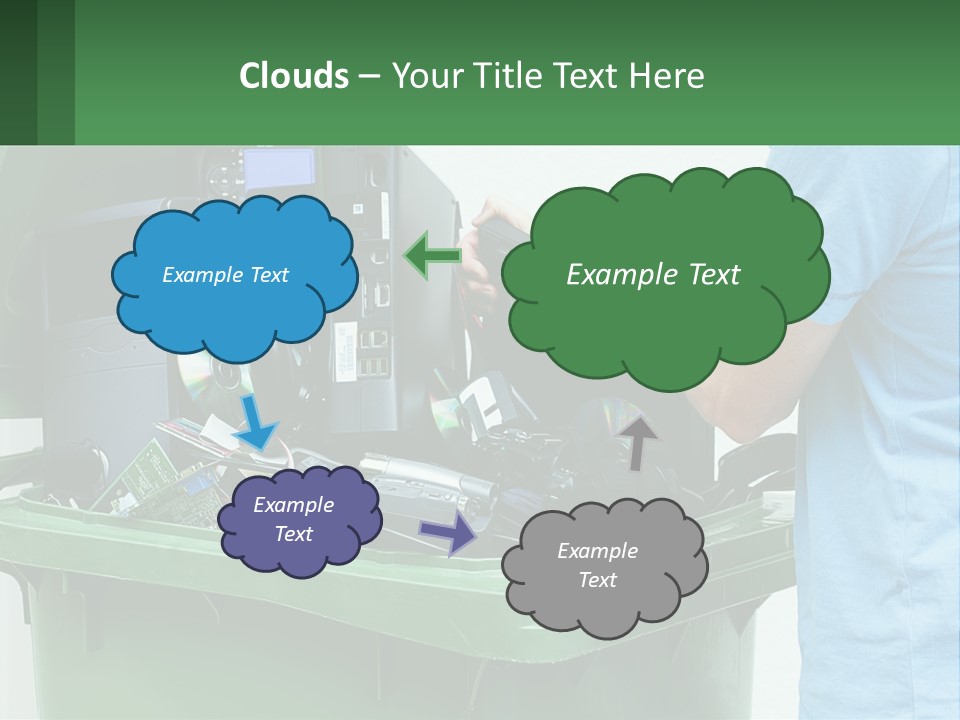 Clouds – Your Title Text Here

Example Text

Example Text

Example Text

Example Text